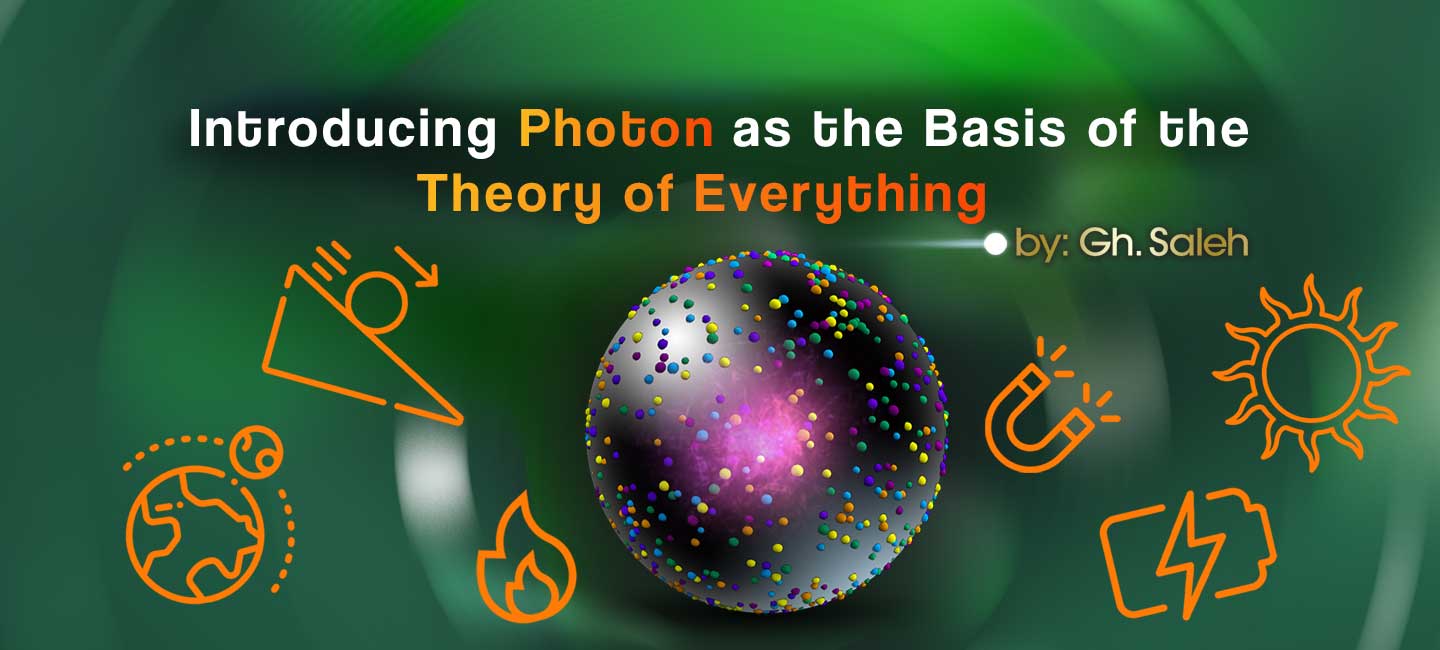 Introducing Photon as the Basis of the Theory of Everything

by: Gh. Saleh